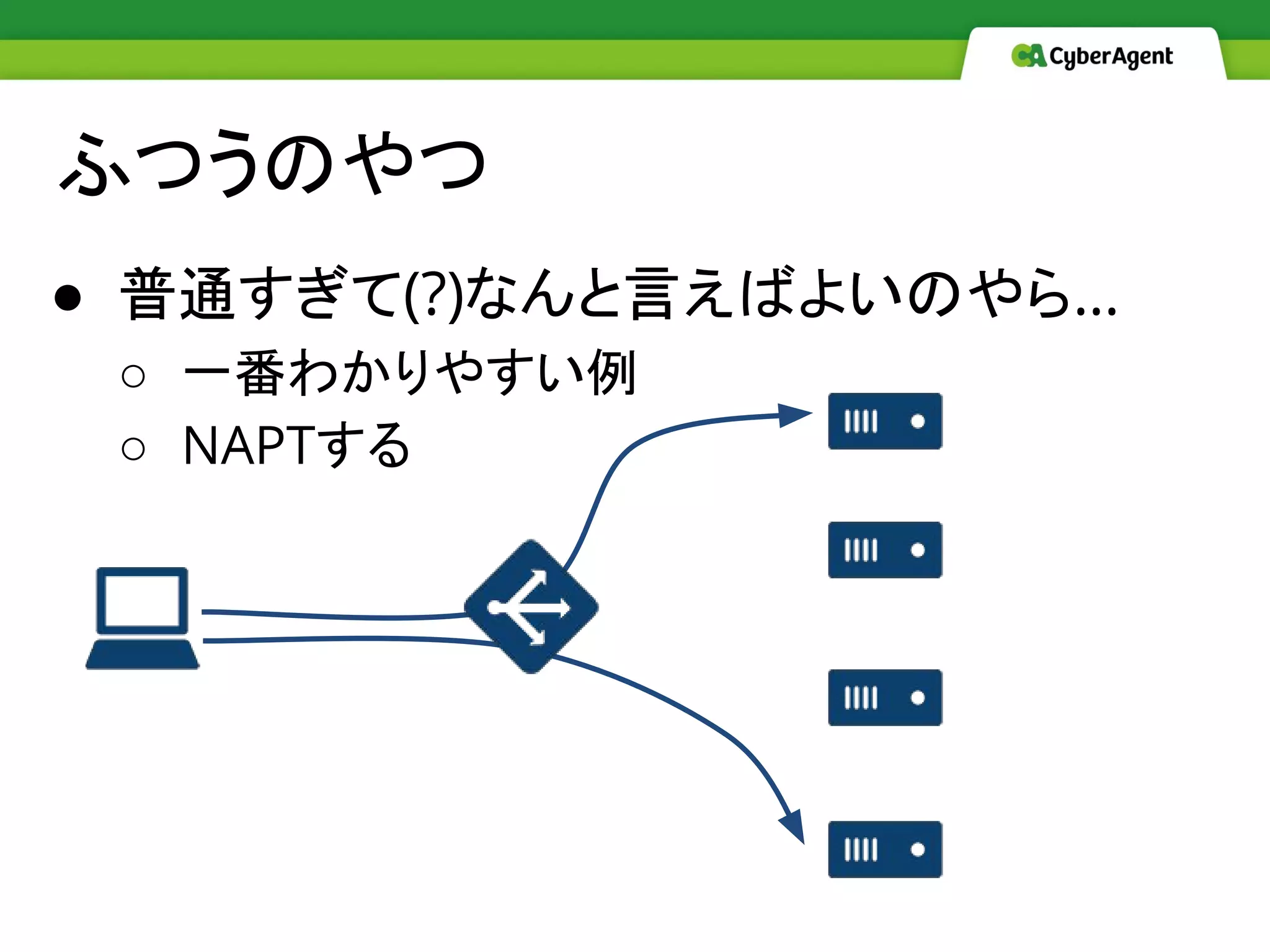 CyberAgent

ふつうのやつ

● 普通すぎて(?)なんと言えばよいのやら...
○ 一番わかりやすい例
○ NAPTする